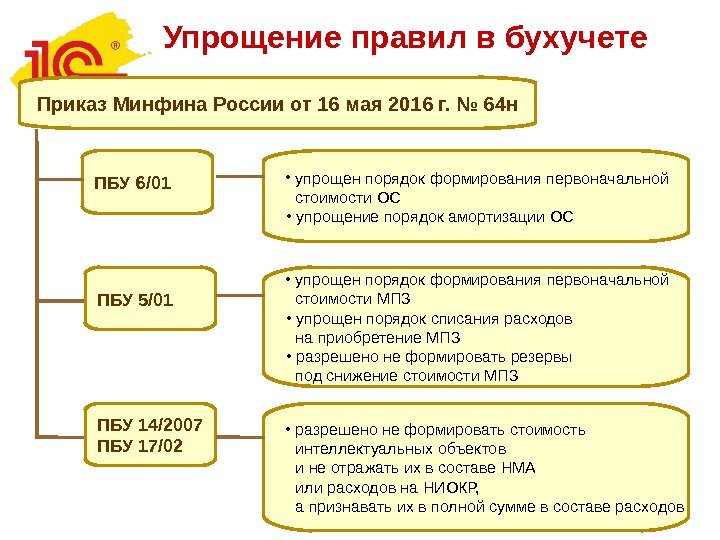 1С®

Упрощение правил в бухучете

Приказ Минфина России от 16 мая 2016 г. № 64н

ПБУ 6/01

• упрощен порядок формирования первоначальной стоимости ОС
• упрощение порядок амортизации ОС

ПБУ 5/01

• упрощен порядок формирования первоначальной стоимости МПЗ
• упрощен порядок списания расходов на приобретение МПЗ
• разрешено не формировать резервы под снижение стоимости МПЗ

ПБУ 14/2007
ПБУ 17/02

• разрешено не формировать стоимость интеллектуальных объектов и не отражать их в составе НМА или расходов на НИОКР, а признавать их в полной сумме в составе расходов